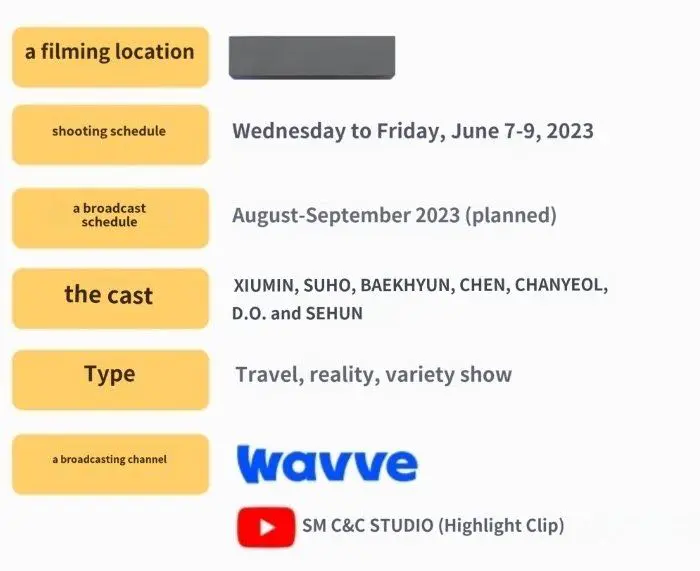 a filming location

shooting schedule
Wednesday to Friday, June 7-9, 2023

a broadcast schedule
August-September 2023 (planned)

the cast
XIUMIN, SUHO, BAEKHYUN, CHEN, CHANYEOL, D.O. and SEHUN

Type
Travel, reality, variety show

a broadcasting channel
wavve

SM C&C STUDIO (Highlight Clip)